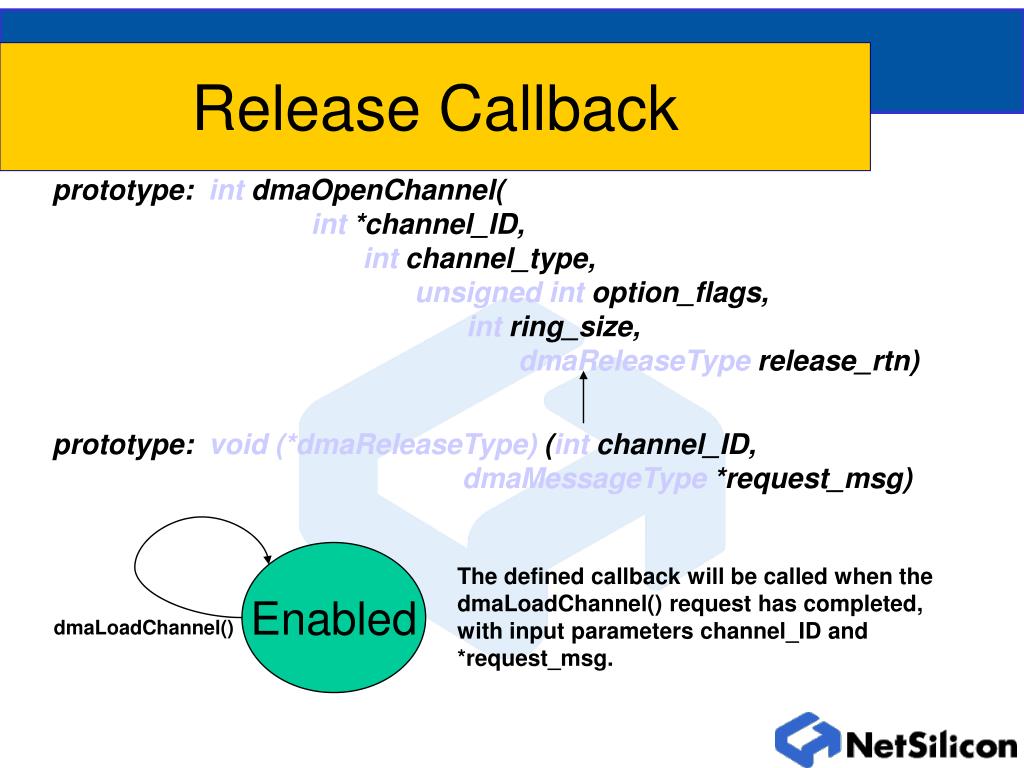 Release Callback

prototype: int dmaOpenChannel(
int *channel_ID,
int channel_type,
unsigned int option_flags,
int ring_size,
dmaReleaseType release_rtn)

prototype: void (*dmaReleaseType) (int channel_ID,
dmaMessageType *request_msg)

dmaLoadChannel()

Enabled

The defined callback will be called when the dmaLoadChannel() request has completed, with input parameters channel_ID and *request_msg.

NetSilicon